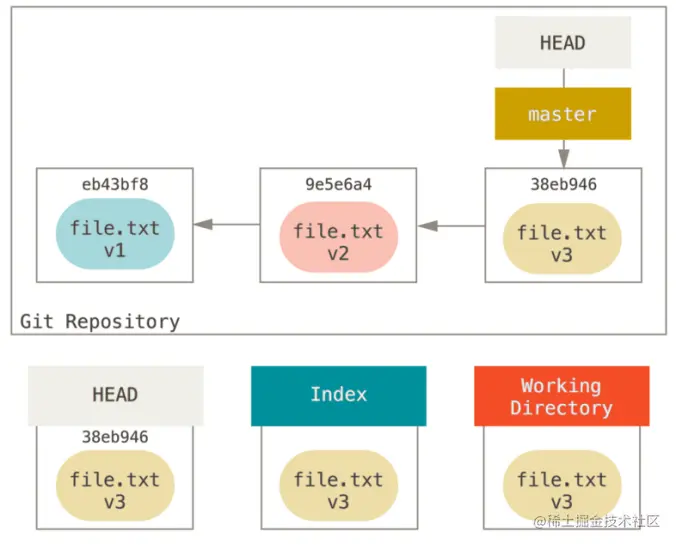 HEAD

master

eb43bf8
file.txt
v1

9e5e6a4
file.txt
v2

38eb946
file.txt
v3

Git Repository

HEAD
38eb946
file.txt
v3

Index
file.txt
v3

Working Directory
file.txt
v3

@稀土掘金技术社区